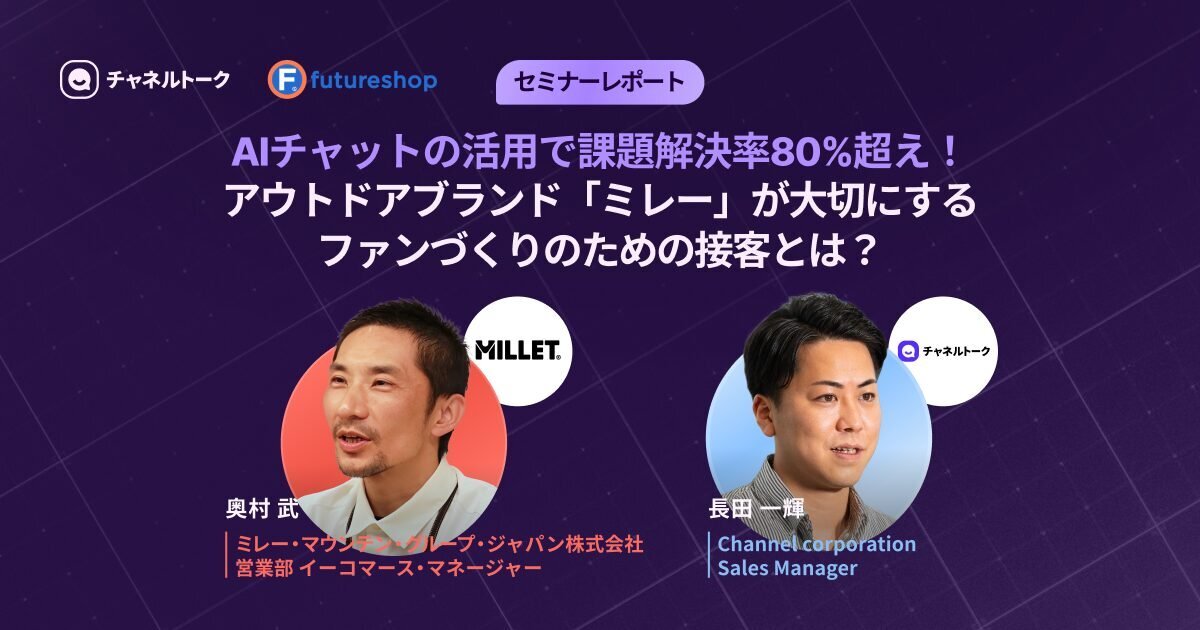 チャネルトーク

futureshop

セミナーレポート

AIチャットの活用で課題解決率80%超え！
アウトドアブランド「ミレー」が大切にする
ファンづくりのための接客とは？

MILLET

チャネルトーク

奥村 武

ミレー・マウンテン・グループ・ジャパン株式会社
営業部 イーコマース・マネージャー

長田 一輝

Channel corporation
Sales Manager